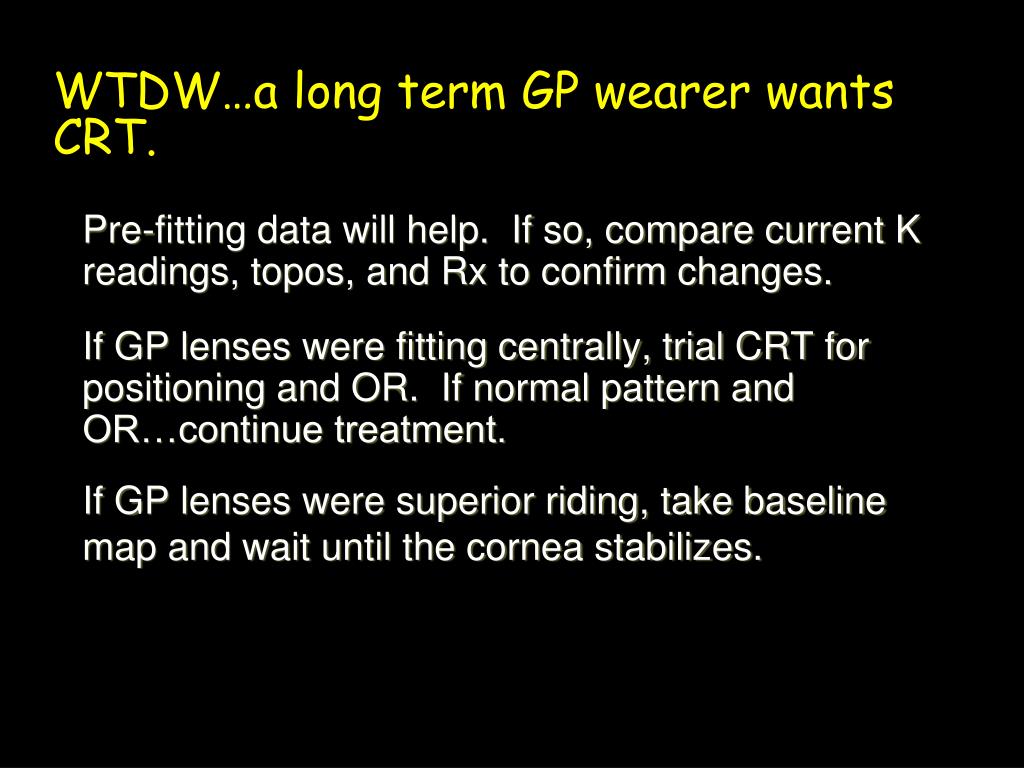 WTDW…a long term GP wearer wants CRT.

Pre-fitting data will help.  If so, compare current K readings, topos, and Rx to confirm changes.

If GP lenses were fitting centrally, trial CRT for positioning and OR.  If normal pattern and OR…continue treatment.

If GP lenses were superior riding, take baseline map and wait until the cornea stabilizes.